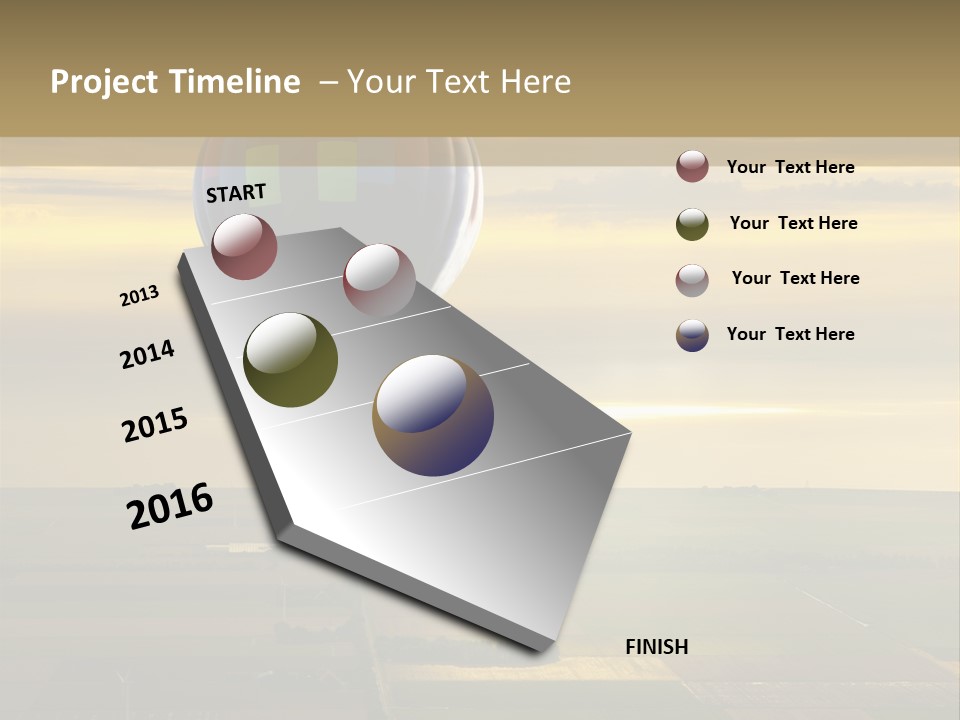 Project Timeline – Your Text Here

START

2013

2014

2015

2016

FINISH

Your Text Here

Your Text Here

Your Text Here

Your Text Here